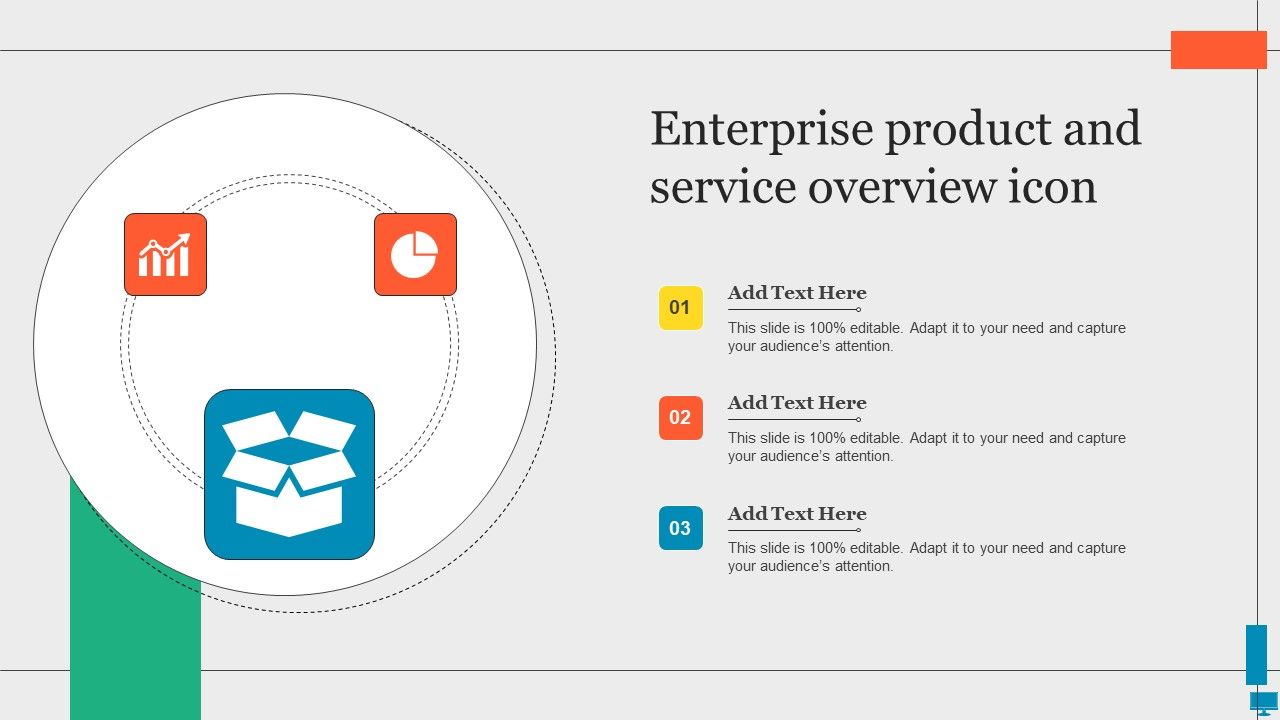 Enterprise product and service overview icon

01

Add Text Here

This slide is 100% editable. Adapt it to your need and capture your audience's attention.

02

Add Text Here

This slide is 100% editable. Adapt it to your need and capture your audience's attention.

03

Add Text Here

This slide is 100% editable. Adapt it to your need and capture your audience's attention.